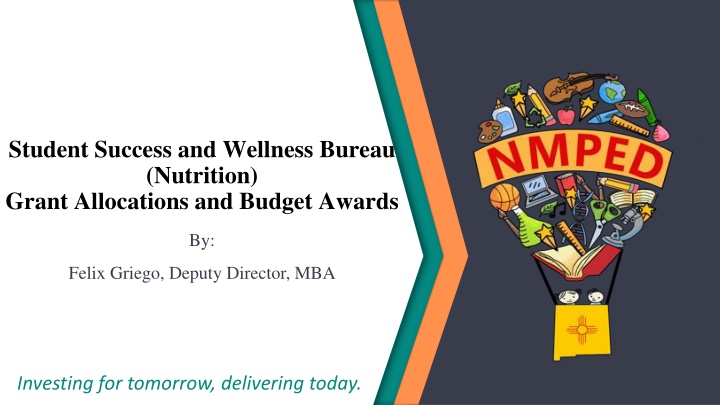 Student Success and Wellness Bureau
(Nutrition)
Grant Allocations and Budget Awards

By:

Felix Griego, Deputy Director, MBA

NMPED

Investing for tomorrow, delivering today.